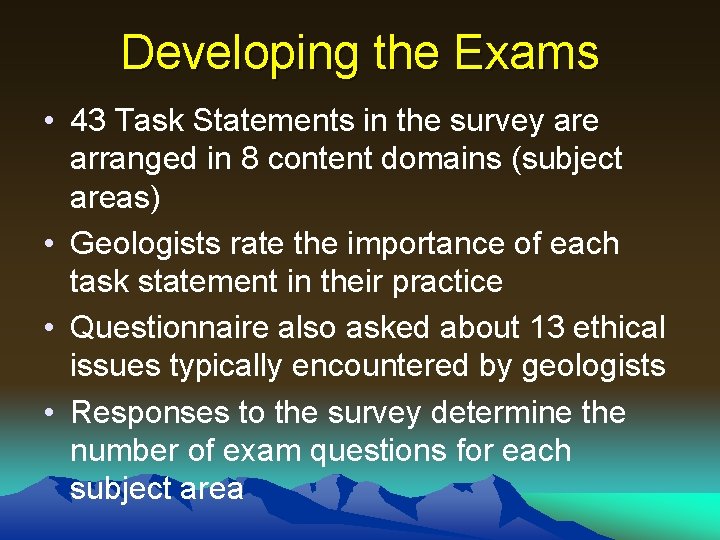 Developing the Exams

• 43 Task Statements in the survey are arranged in 8 content domains (subject areas)

• Geologists rate the importance of each task statement in their practice

• Questionnaire also asked about 13 ethical issues typically encountered by geologists

• Responses to the survey determine the number of exam questions for each subject area